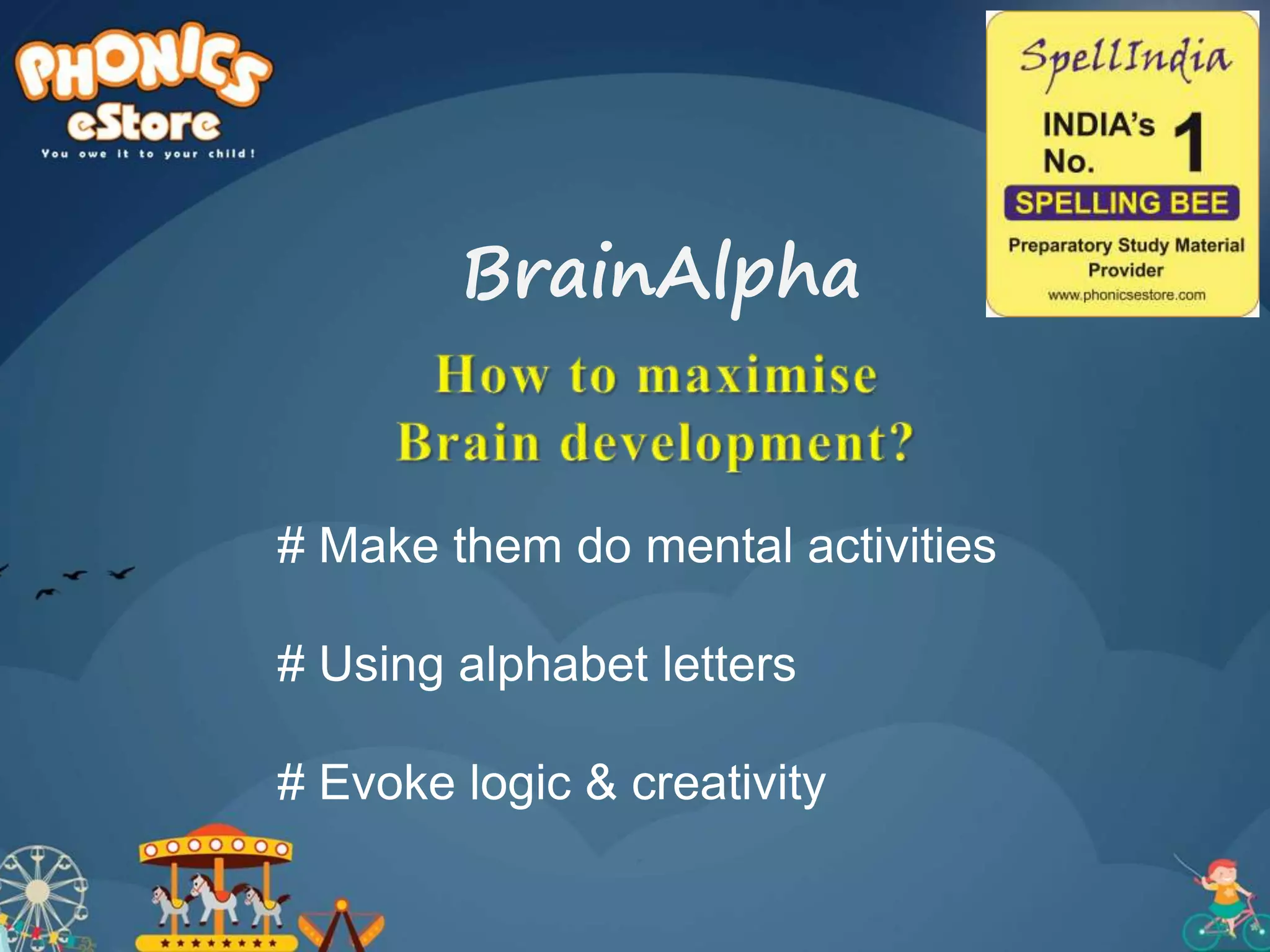 PHONICS
eStore
You owe it to your child!

SpellIndia
INDIA's No. 1
SPELLING BEE
Preparatory Study Material Provider
www.phonicsestore.com

BrainAlpha

How to maximise Brain development?

# Make them do mental activities

# Using alphabet letters

# Evoke logic & creativity